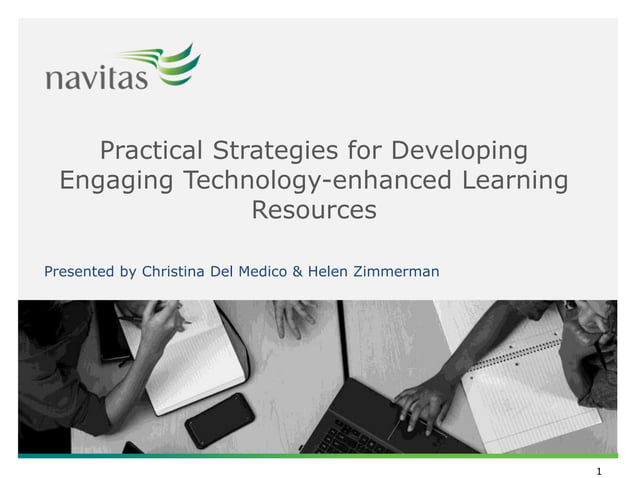 navitas

Practical Strategies for Developing Engaging Technology-enhanced Learning Resources

Presented by Christina Del Medico & Helen Zimmerman

1